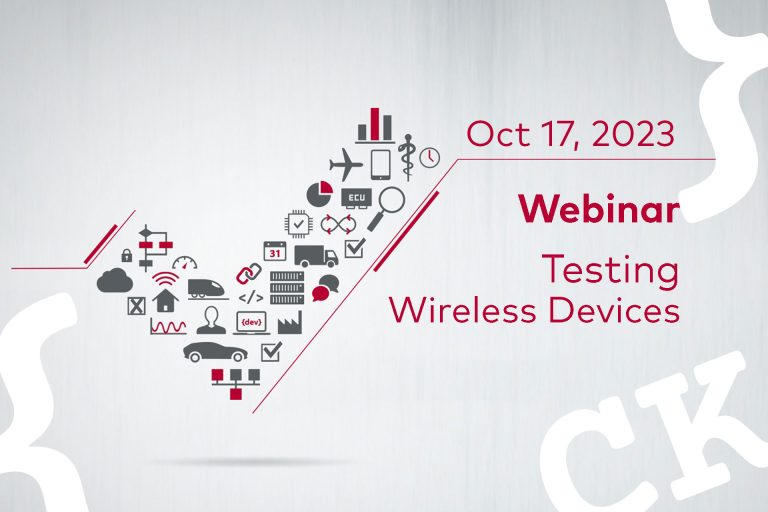 Oct 17, 2023

Webinar

Testing Wireless Devices

ECU

31

</>

{dev}

CK